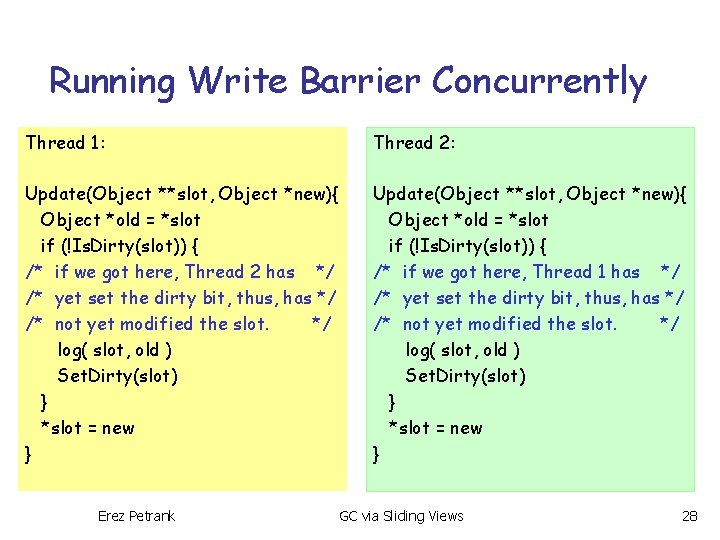 Running Write Barrier Concurrently

Thread 1:

Update(Object **slot, Object *new){
Object *old = *slot
if (!IsDirty(slot)) {
/* if we got here, Thread 2 has */
/* yet set the dirty bit, thus, has */
/* not yet modified the slot. */
log( slot, old )
SetDirty(slot)
}
*slot = new
}

Thread 2:

Update(Object **slot, Object *new){
Object *old = *slot
if (!IsDirty(slot)) {
/* if we got here, Thread 1 has */
/* yet set the dirty bit, thus, has */
/* not yet modified the slot. */
log( slot, old )
SetDirty(slot)
}
*slot = new
}

Erez Petrank

GC via Sliding Views

28